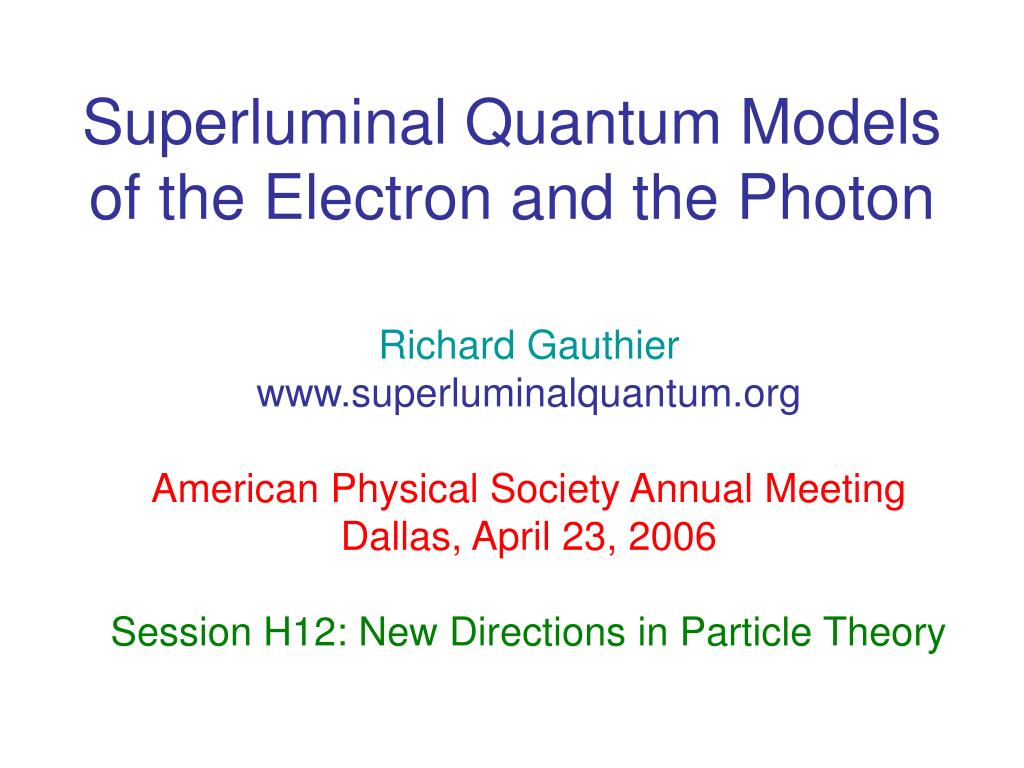 Superluminal Quantum Models of the Electron and the Photon

Richard Gauthier
www.superluminalquantum.org

American Physical Society Annual Meeting
Dallas, April 23, 2006

Session H12: New Directions in Particle Theory